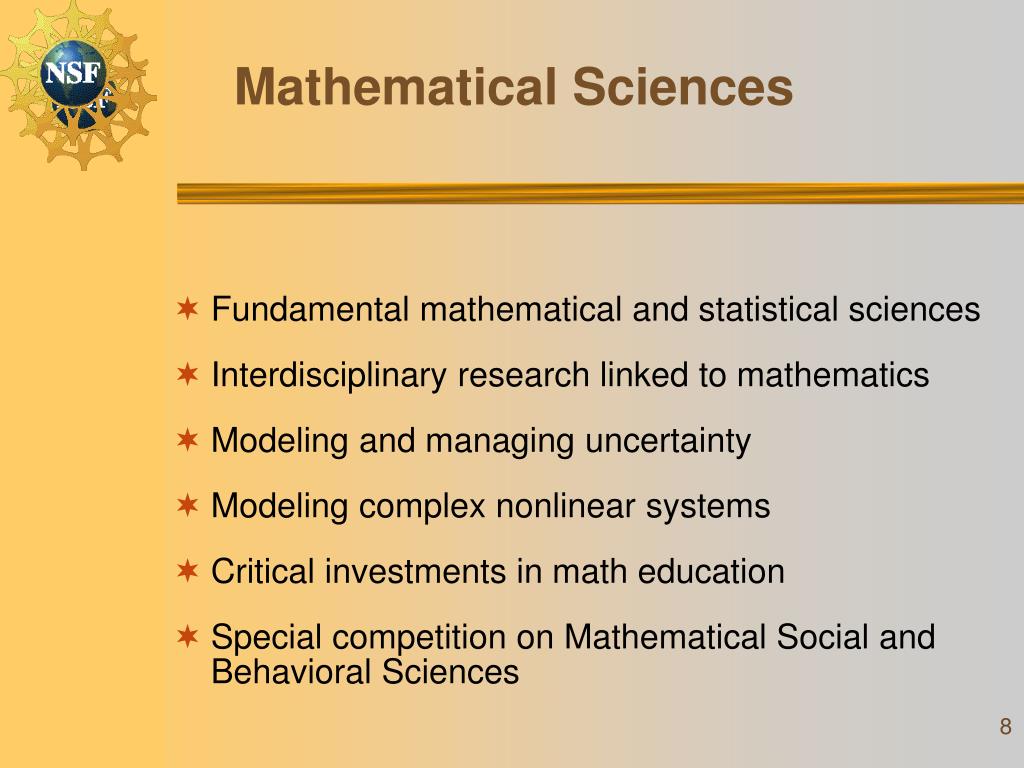 NSF

Mathematical Sciences

✶ Fundamental mathematical and statistical sciences

✶ Interdisciplinary research linked to mathematics

✶ Modeling and managing uncertainty

✶ Modeling complex nonlinear systems

✶ Critical investments in math education

✶ Special competition on Mathematical Social and Behavioral Sciences

8